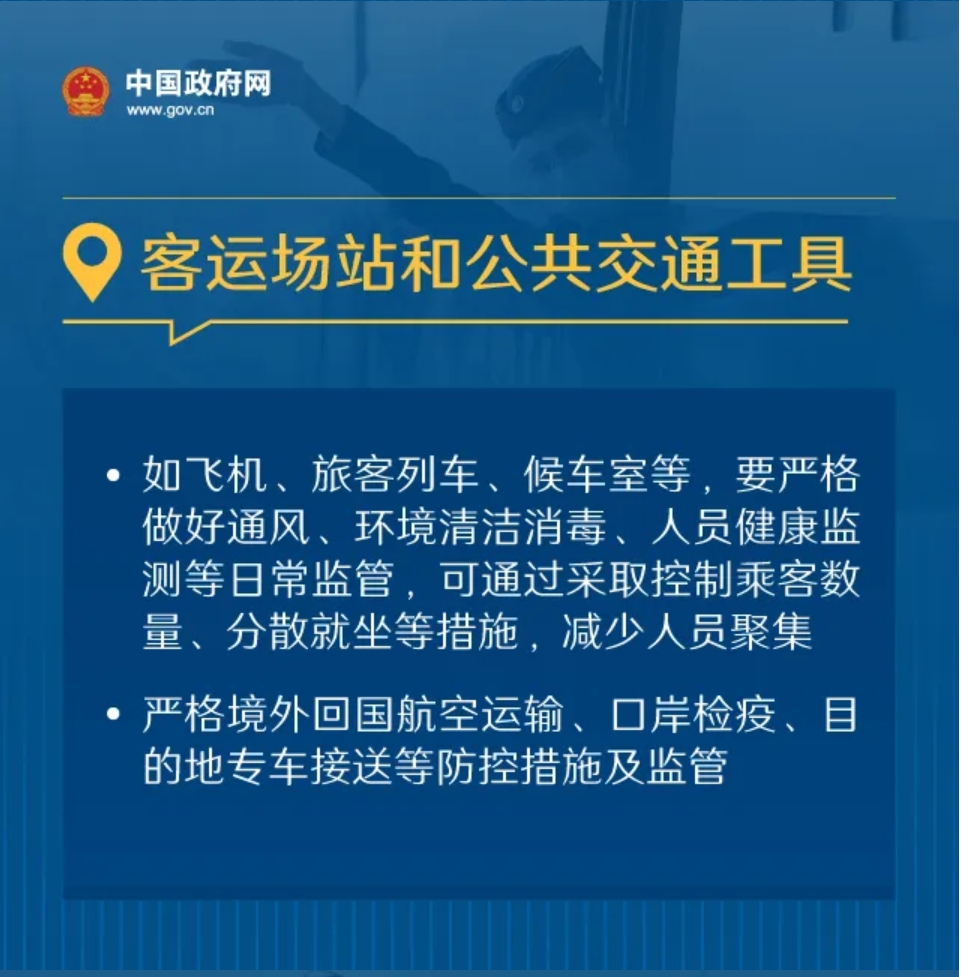 中国政府网
www.gov.cn

客运场站和公共交通工具

• 如飞机、旅客列车、候车室等，要严格做好通风、环境清洁消毒、人员健康监测等日常监管，可通过采取控制乘客数量、分散就坐等措施，减少人员聚集

• 严格境外回国航空运输、口岸检疫、目的地专车接送等防控措施及监管